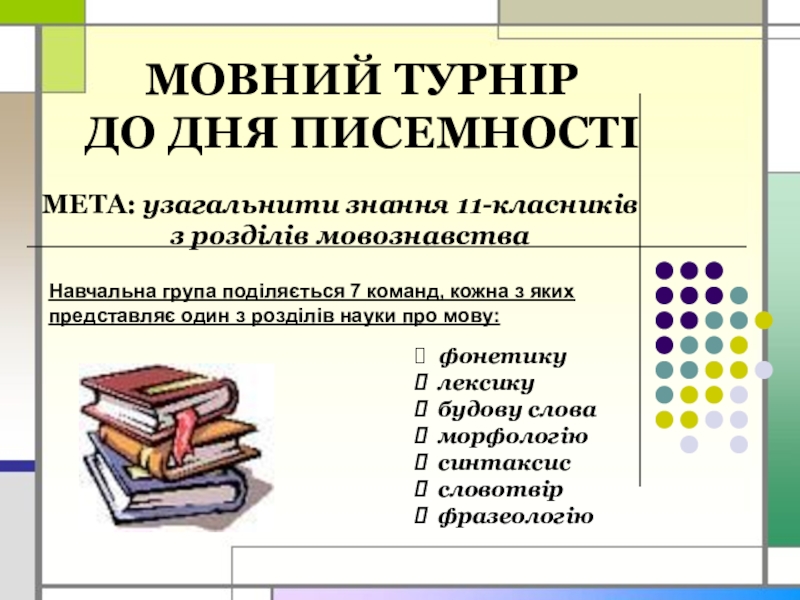 МОВНИЙ ТУРНІР
ДО ДНЯ ПИСЕМНОСТІ

МЕТА: узагальнити знання 11-класників з розділів мовознавства

Навчальна група поділяється 7 команд, кожна з яких представляє один з розділів науки про мову:

фонетику
лексику
будову слова
морфологію
синтаксис
словотвір
фразеологію